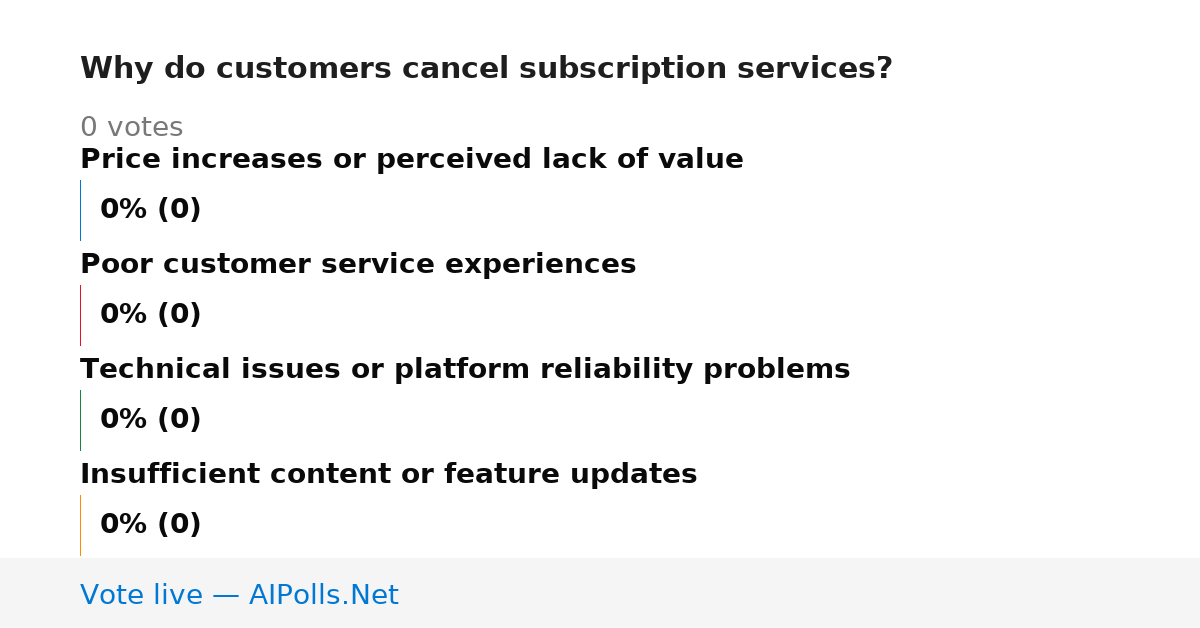 Why do customers cancel subscription services?

0 votes

Price increases or perceived lack of value

0% (0)

Poor customer service experiences

0% (0)

Technical issues or platform reliability problems

0% (0)

Insufficient content or feature updates

0% (0)

Vote live — AIPolls.Net